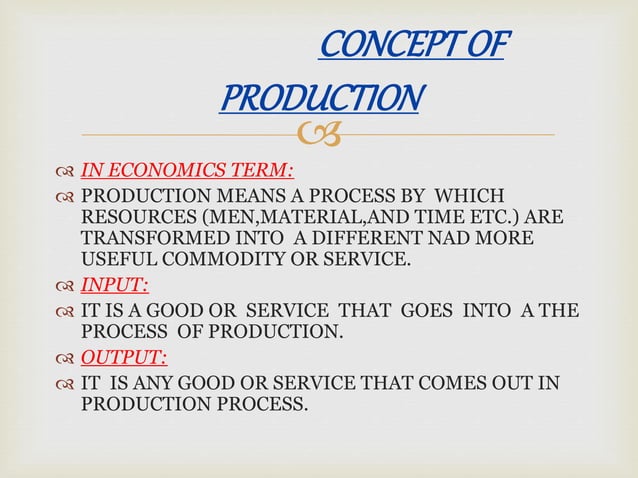 CONCEPT OF PRODUCTION

IN ECONOMICS TERM:

PRODUCTION MEANS A PROCESS BY WHICH RESOURCES (MEN,MATERIAL,AND TIME ETC.) ARE TRANSFORMED INTO A DIFFERENT NAD MORE USEFUL COMMODITY OR SERVICE.

INPUT:

IT IS A GOOD OR SERVICE THAT GOES INTO A THE PROCESS OF PRODUCTION.

OUTPUT:

IT IS ANY GOOD OR SERVICE THAT COMES OUT IN PRODUCTION PROCESS.